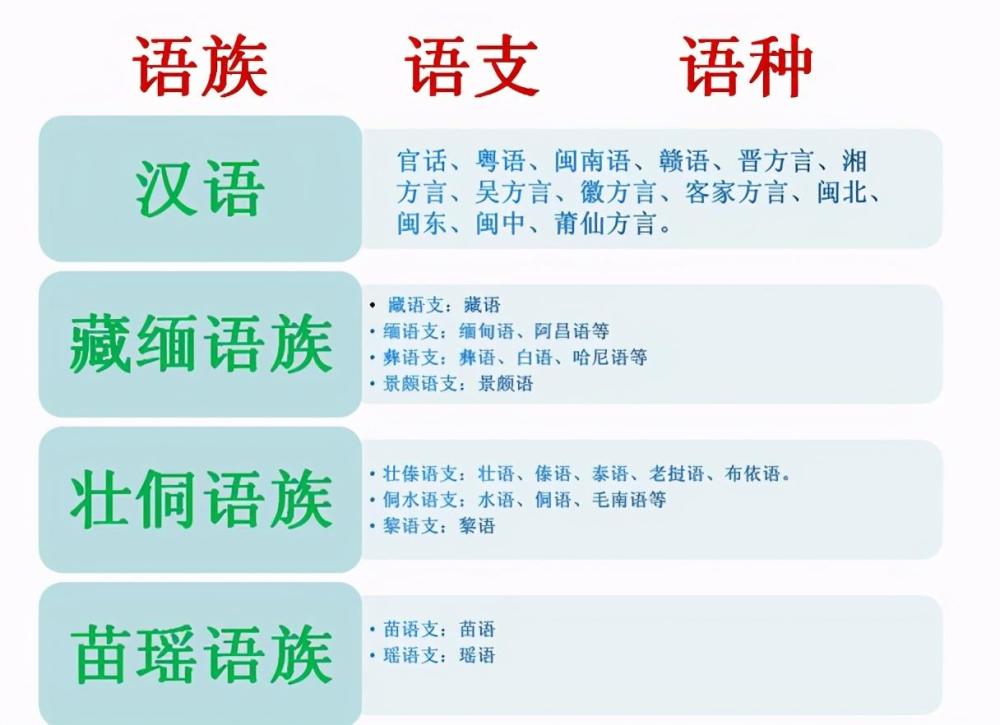 语族　语支　语种

汉语

官话、粤语、闽南语、赣语、晋方言、湘方言、吴方言、徽方言、客家方言、闽北、闽东、闽中、莆仙方言。

藏缅语族

• 藏语支：藏语
• 缅语支：缅甸语、阿昌语等
• 彝语支：彝语、白语、哈尼语等
• 景颇语支：景颇语

壮侗语族

• 壮傣语支：壮语、傣语、泰语、老挝语、布依语。
• 侗水语支：水语、侗语、毛南语等
• 黎语支：黎语

苗瑶语族

• 苗语支：苗语
• 瑶语支：瑶语